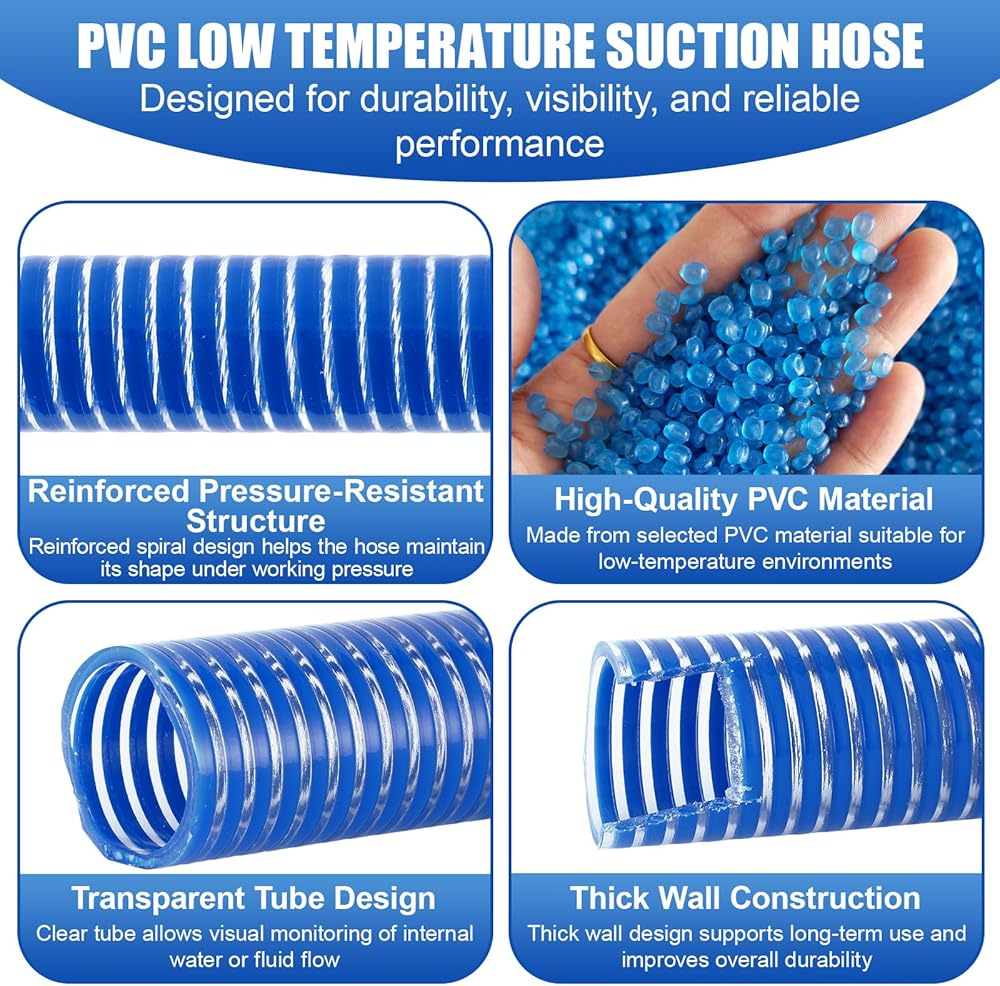 PVC LOW TEMPERATURE SUCTION HOSE

Designed for durability, visibility, and reliable performance

Reinforced Pressure-Resistant Structure

Reinforced spiral design helps the hose maintain its shape under working pressure

High-Quality PVC Material

Made from selected PVC material suitable for low-temperature environments

Transparent Tube Design

Clear tube allows visual monitoring of internal water or fluid flow

Thick Wall Construction

Thick wall design supports long-term use and improves overall durability